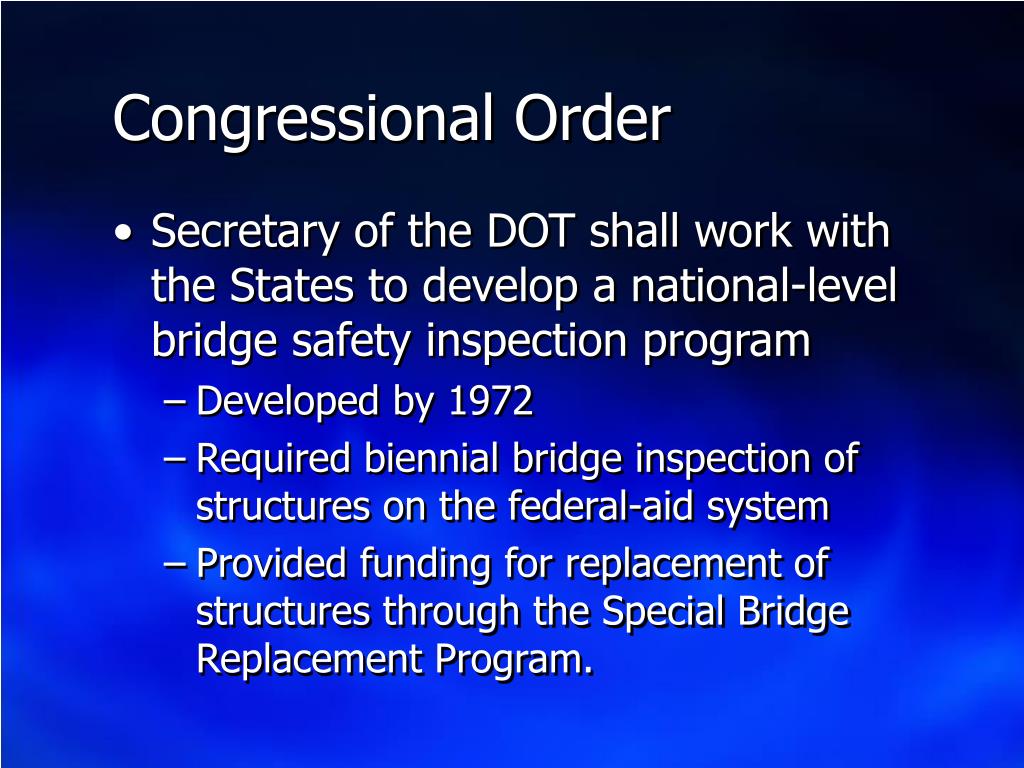 Congressional Order

• Secretary of the DOT shall work with the States to develop a national-level bridge safety inspection program
– Developed by 1972
– Required biennial bridge inspection of structures on the federal-aid system
– Provided funding for replacement of structures through the Special Bridge Replacement Program.